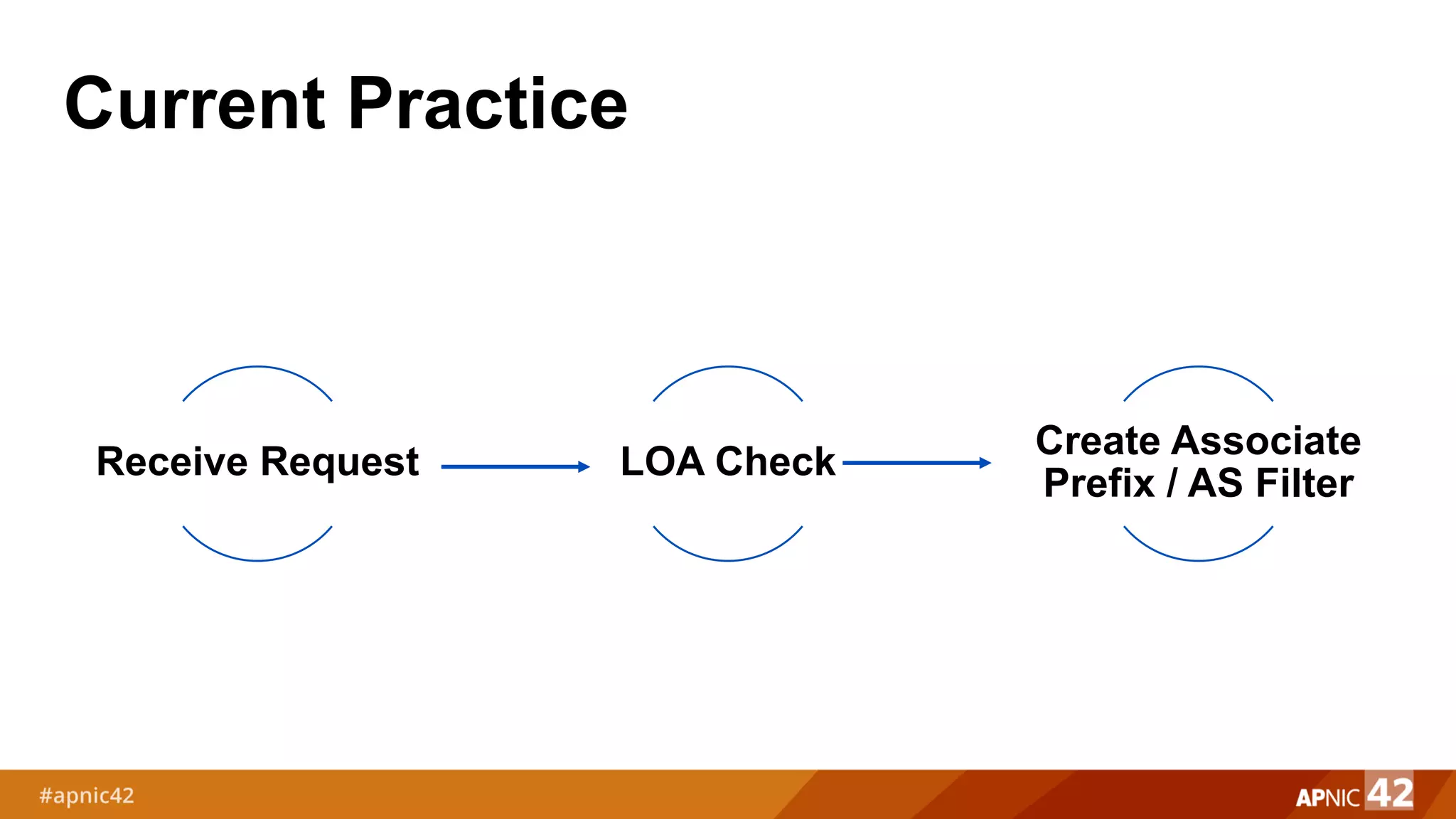 Current Practice

Receive Request

LOA Check

Create Associate Prefix / AS Filter

#apnic42

APNIC 42